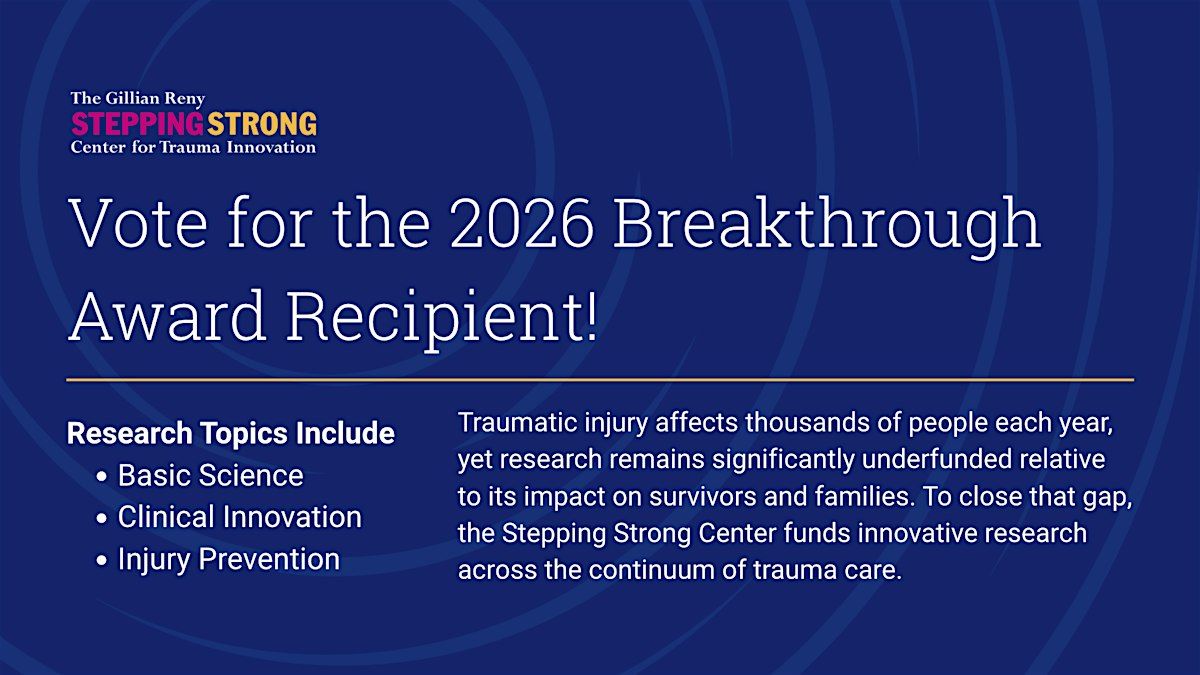 The Gillian Reny
STEPPING STRONG
Center for Trauma Innovation

Vote for the 2026 Breakthrough Award Recipient!

Research Topics Include
• Basic Science
• Clinical Innovation
• Injury Prevention

Traumatic injury affects thousands of people each year, yet research remains significantly underfunded relative to its impact on survivors and families. To close that gap, the Stepping Strong Center funds innovative research across the continuum of trauma care.